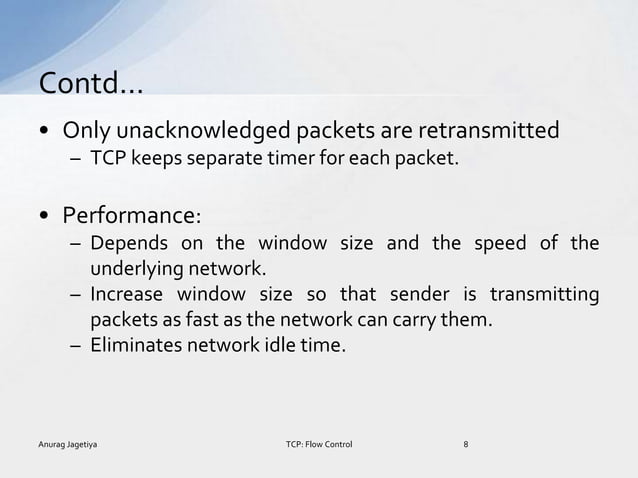 Contd...

• Only unacknowledged packets are retransmitted
– TCP keeps separate timer for each packet.

• Performance:
– Depends on the window size and the speed of the underlying network.
– Increase window size so that sender is transmitting packets as fast as the network can carry them.
– Eliminates network idle time.

Anurag Jagetiya TCP: Flow Control 8